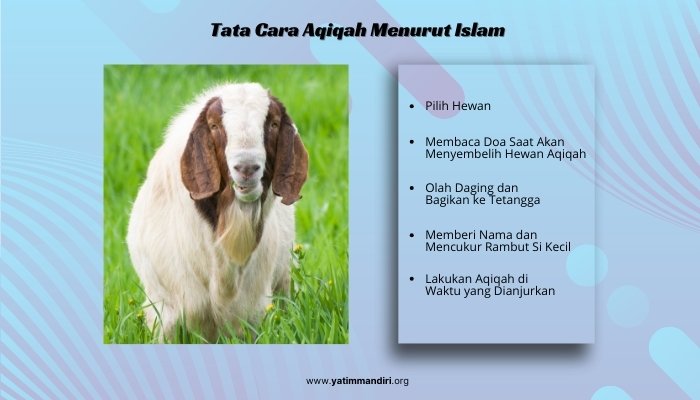 Tata Cara Aqiqah Menurut Islam

- Pilih Hewan
- Membaca Doa Saat Akan Menyembelih Hewan Aqiqah
- Olah Daging dan Bagikan ke Tetangga
- Memberi Nama dan Mencukur Rambut Si Kecil
- Lakukan Aqiqah di Waktu yang Dianjurkan

www.yatimmandiri.org